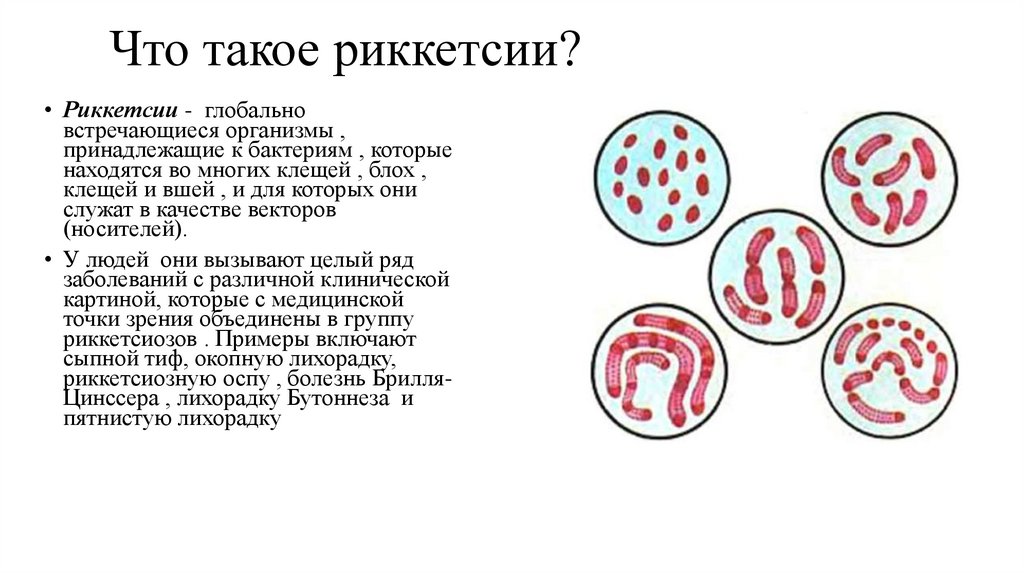 Что такое риккетсии?

• Риккетсии - глобально встречающиеся организмы , принадлежащие к бактериям , которые находятся во многих клещей , блох , клещей и вшей , и для которых они служат в качестве векторов (носителей).

• У людей они вызывают целый ряд заболеваний с различной клинической картиной, которые с медицинской точки зрения объединены в группу риккетсиозов . Примеры включают сыпной тиф, окопную лихорадку, риккетсиозную оспу , болезнь Брилля-Цинссера , лихорадку Бутоннеза и пятнистую лихорадку